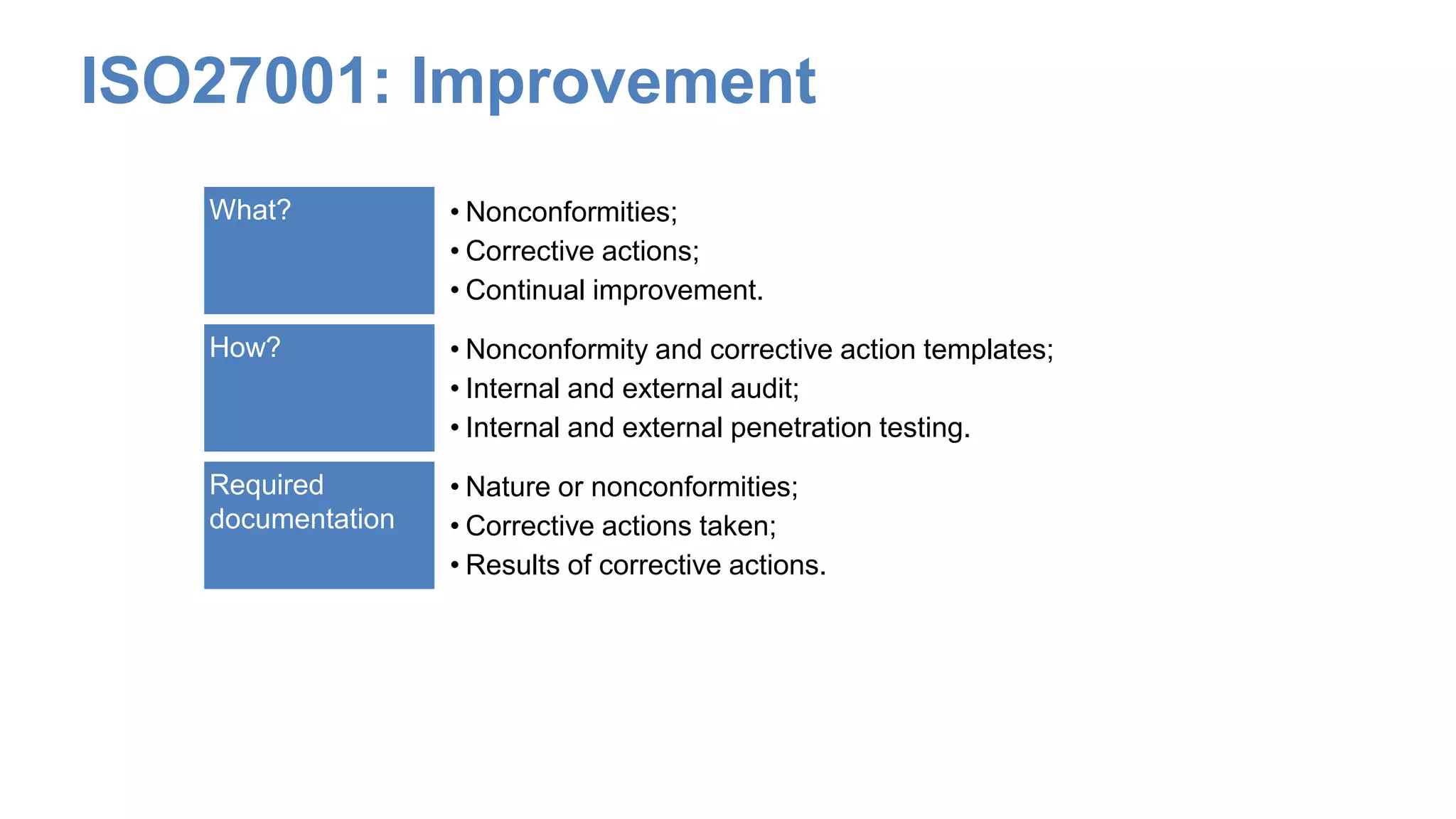 ISO27001: Improvement

What?

• Nonconformities;
• Corrective actions;
• Continual improvement.

How?

• Nonconformity and corrective action templates;
• Internal and external audit;
• Internal and external penetration testing.

Required documentation

• Nature or nonconformities;
• Corrective actions taken;
• Results of corrective actions.